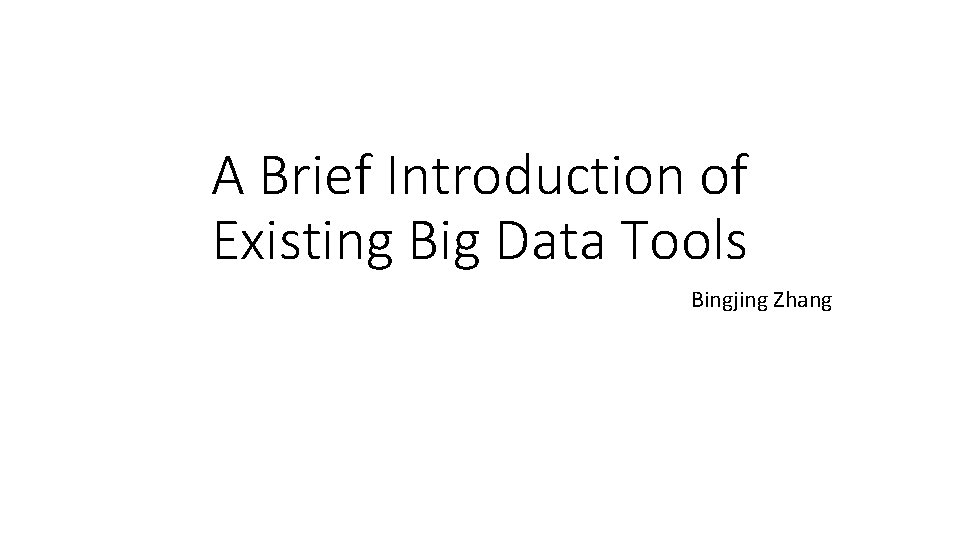 A Brief Introduction of Existing Big Data Tools

Bingjing Zhang